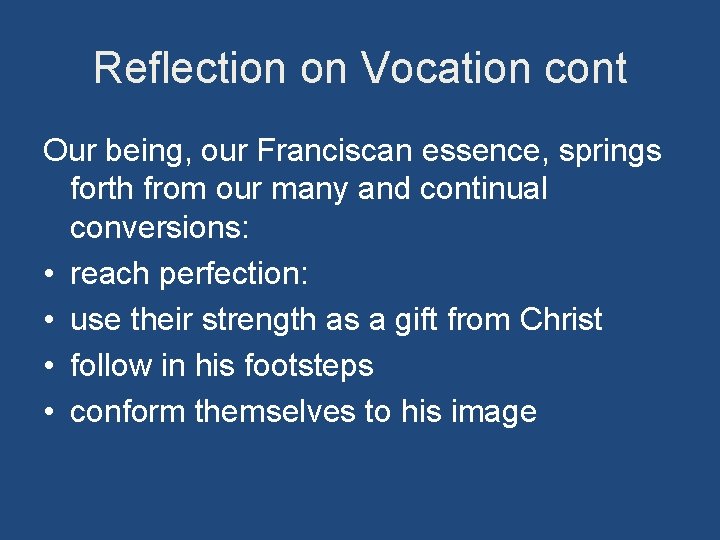 Reflection on Vocation cont

Our being, our Franciscan essence, springs forth from our many and continual conversions:

• reach perfection:
• use their strength as a gift from Christ
• follow in his footsteps
• conform themselves to his image